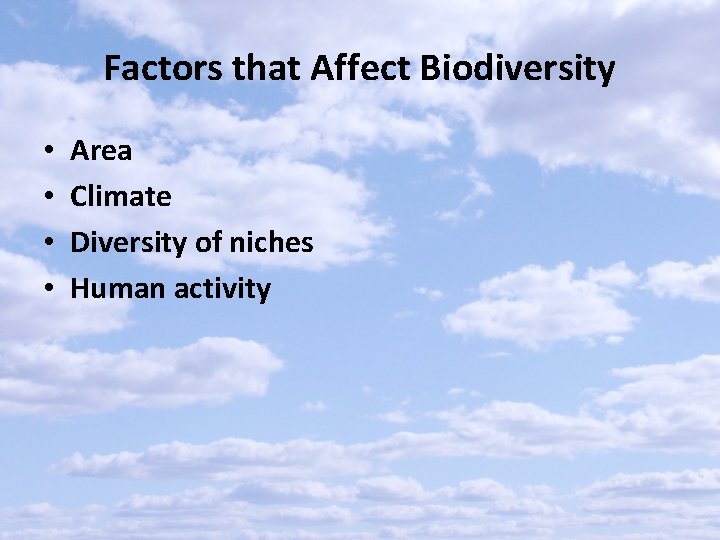 Factors that Affect Biodiversity

• Area
• Climate
• Diversity of niches
• Human activity